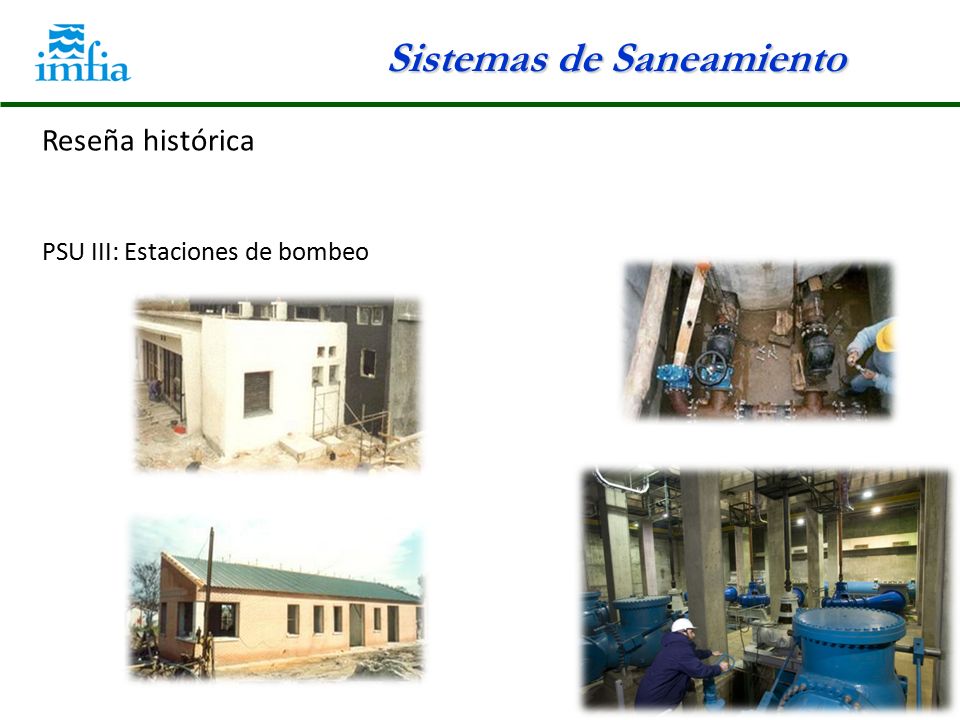 imfia

Sistemas de Saneamiento

Reseña histórica

PSU III: Estaciones de bombeo